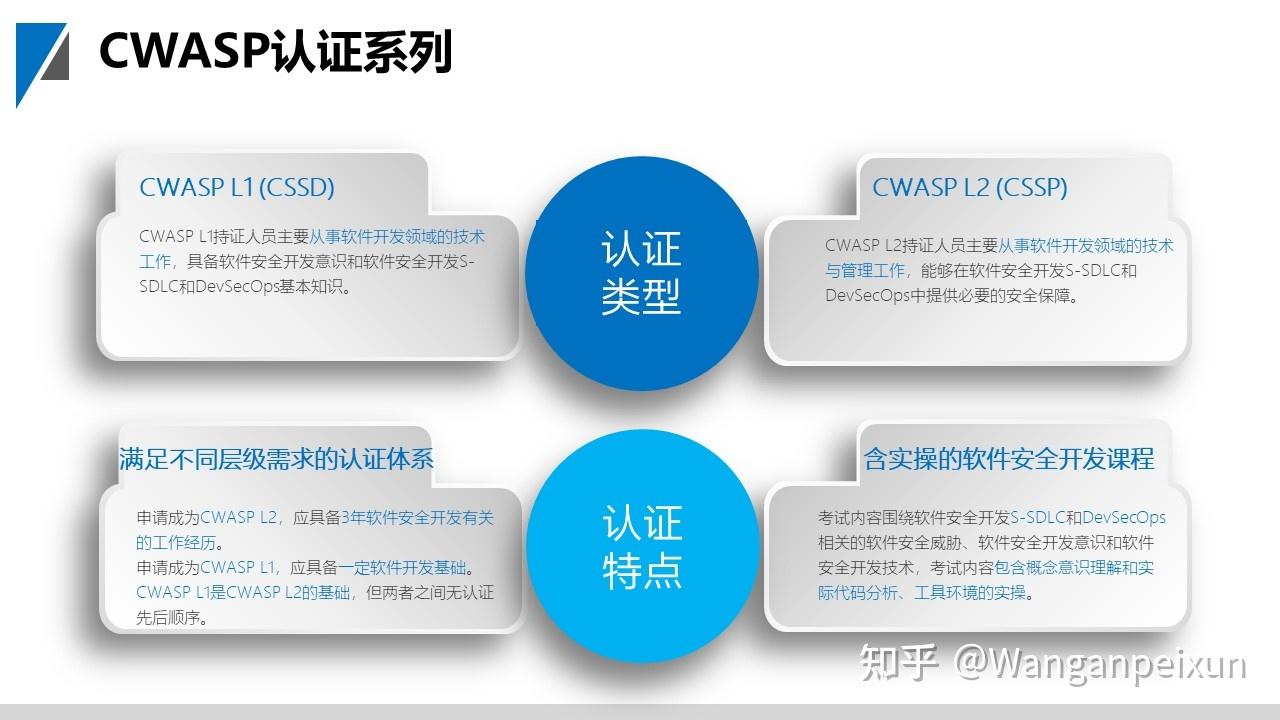 CWASP认证系列

CWASP L1 (CSSD)

CWASP L1持证人员主要从事软件开发领域的技术工作，具备软件安全开发意识和软件安全开发S-SDLC和DevSecOps基本知识。

认证类型

CWASP L2 (CSSP)

CWASP L2持证人员主要从事软件开发领域的技术与管理工作，能够在软件安全开发S-SDLC和DevSecOps中提供必要的安全保障。

满足不同层级需求的认证体系

申请成为CWASP L2，应具备3年软件安全开发有关的工作经历。
申请成为CWASP L1，应具备一定软件开发基础。
CWASP L1是CWASP L2的基础，但两者之间无认证先后顺序。

认证特点

含实操的软件安全开发课程

考试内容围绕软件安全开发S-SDLC和DevSecOps相关的软件安全威胁、软件安全开发意识和软件安全开发技术，考试内容包含概念意识理解和实际代码分析、工具环境的实操。

知乎 @Wanganpeixun